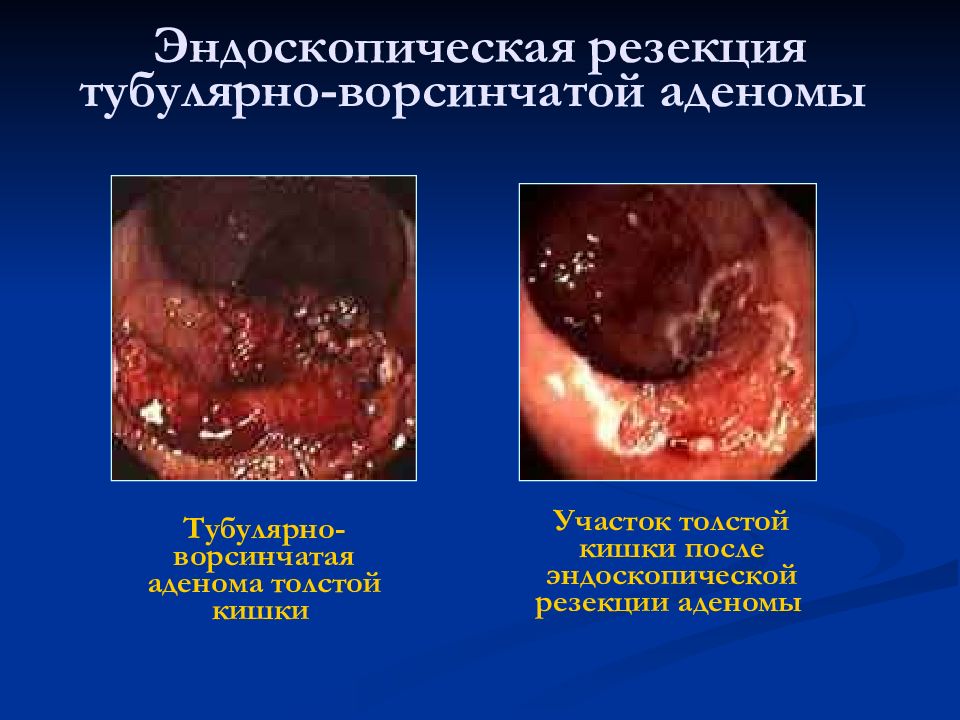 Эндоскопическая резекция тубулярно-ворсинчатой аденомы

Тубулярно-ворсинчатая аденома толстой кишки

Участок толстой кишки после эндоскопической резекции аденомы